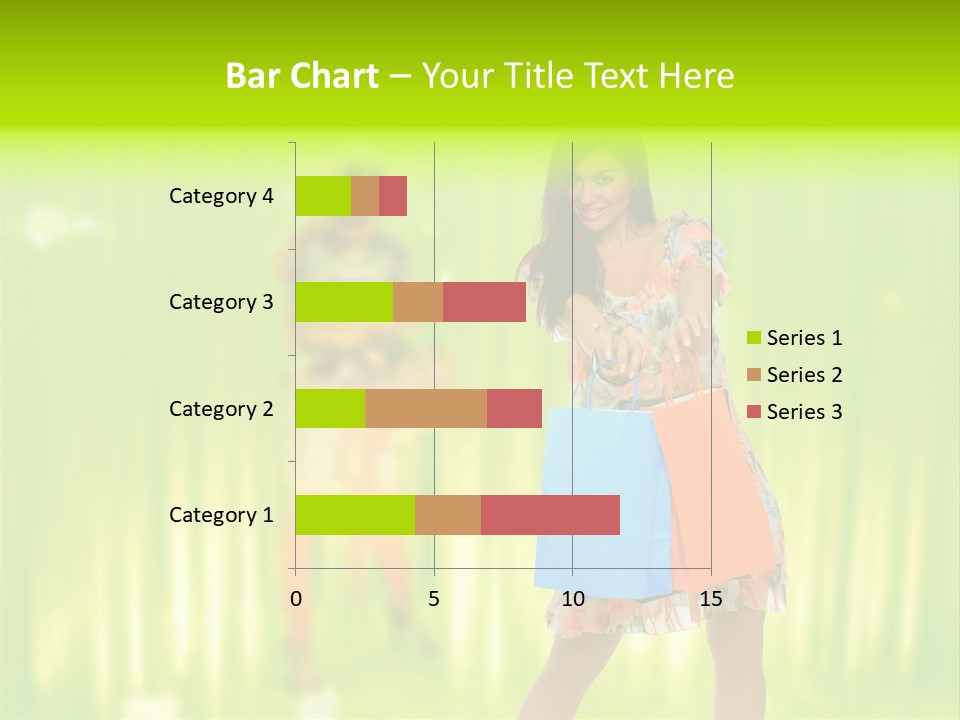 Bar Chart – Your Title Text Here

Category 4
Category 3
Category 2
Category 1

0
5
10
15

Series 1
Series 2
Series 3